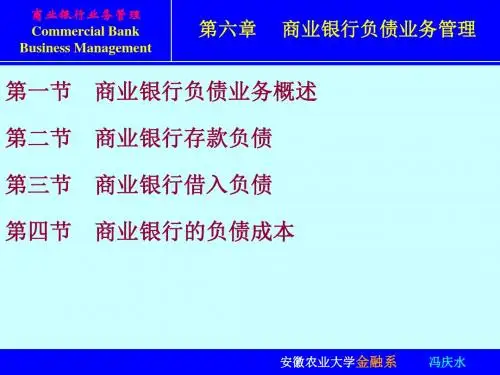 商业银行业务管理
Commercial Bank
Business Management

第六章　商业银行负债业务管理

第一节　商业银行负债业务概述

第二节　商业银行存款负债

第三节　商业银行借入负债

第四节　商业银行的负债成本

安徽农业大学金融系　冯庆水